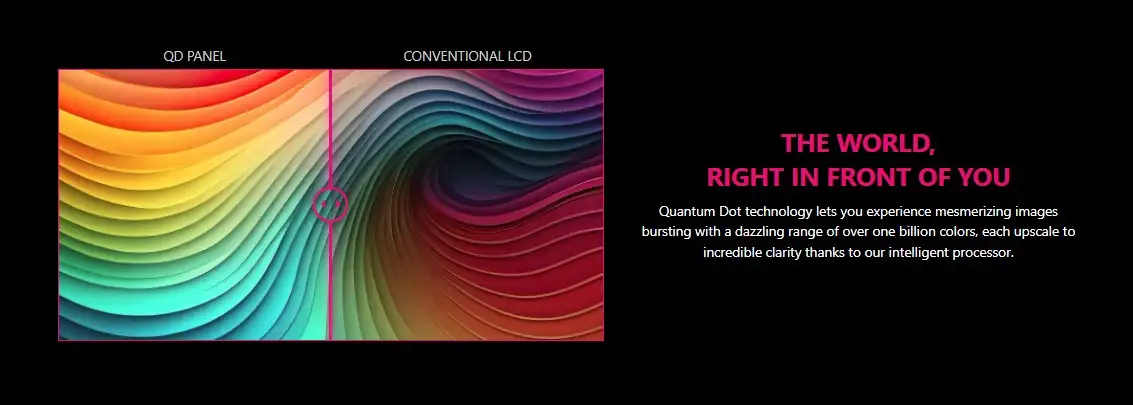 QD PANEL

CONVENTIONAL LCD

THE WORLD,
RIGHT IN FRONT OF YOU

Quantum Dot technology lets you experience mesmerizing images bursting with a dazzling range of over one billion colors, each upscale to incredible clarity thanks to our intelligent processor.